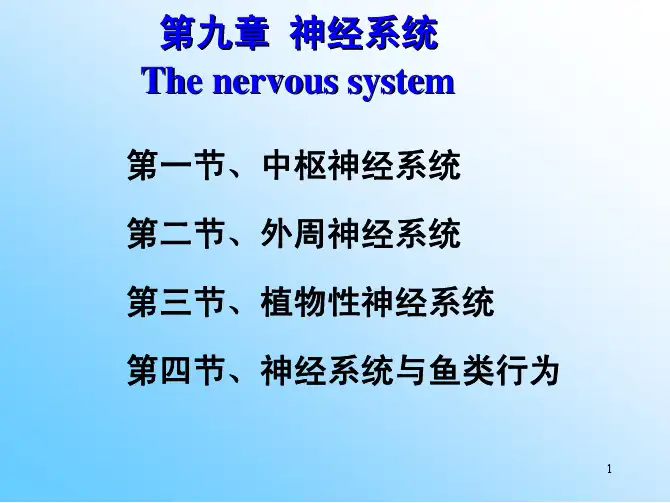 第九章 神经系统
The nervous system

第一节、中枢神经系统

第二节、外周神经系统

第三节、植物性神经系统

第四节、神经系统与鱼类行为

1